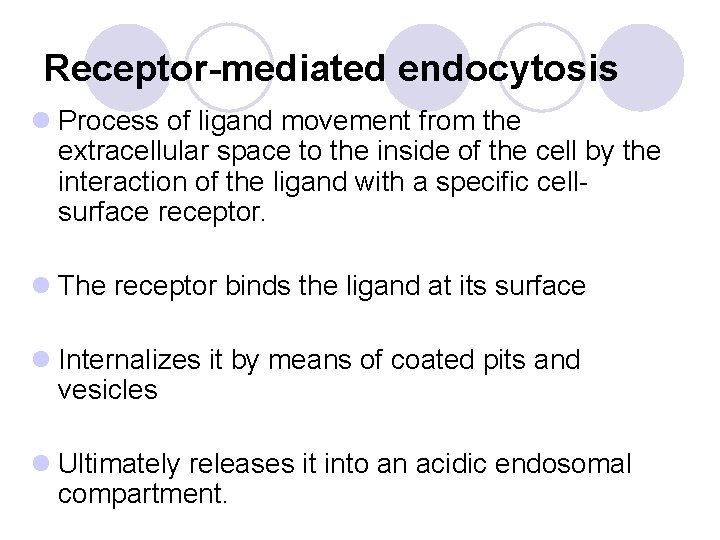 Receptor-mediated endocytosis

Process of ligand movement from the extracellular space to the inside of the cell by the interaction of the ligand with a specific cell-surface receptor.

The receptor binds the ligand at its surface

Internalizes it by means of coated pits and vesicles

Ultimately releases it into an acidic endosomal compartment.